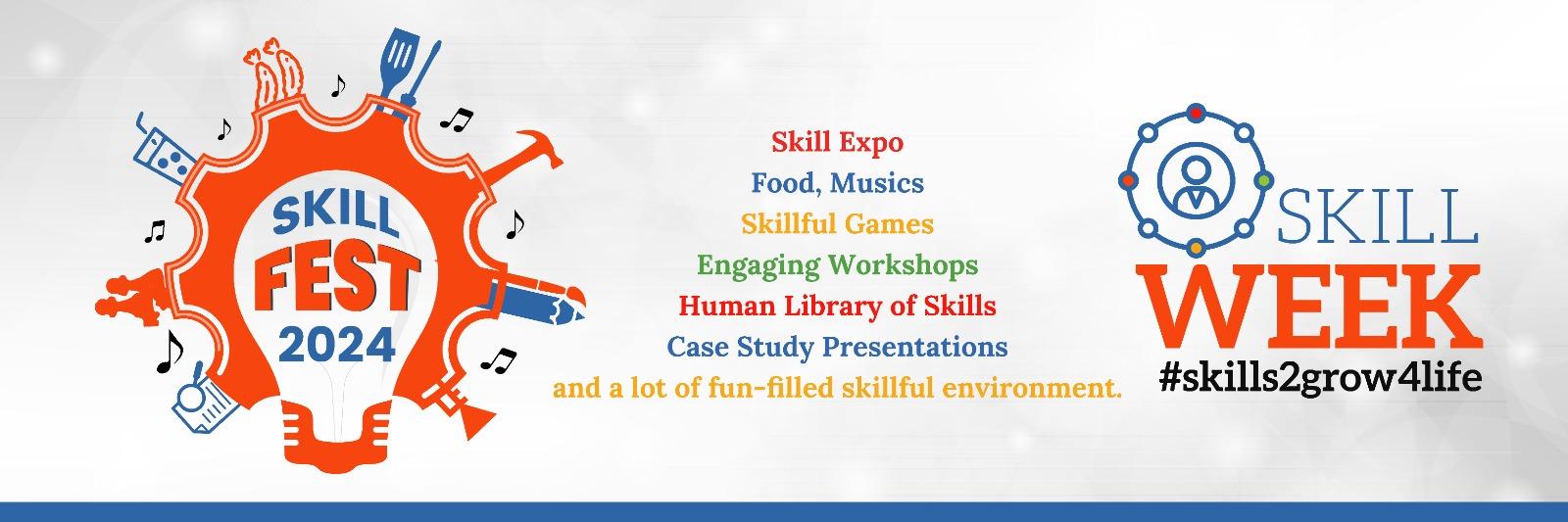 SKILL FEST 2024

Skill Expo
Food, Musics
Skillful Games
Engaging Workshops
Human Library of Skills
Case Study Presentations
and a lot of fun-filled skillful environment.

SKILL WEEK
#skills2grow4life